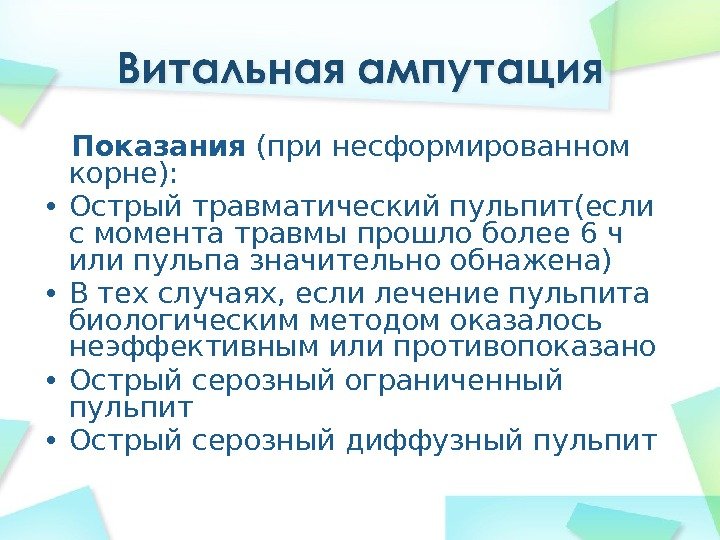 Витальная ампутация

Показания (при несформированном корне):

• Острый травматический пульпит(если с момента травмы прошло более 6 ч или пульпа значительно обнажена)
• В тех случаях, если лечение пульпита биологическим методом оказалось неэффективным или противопоказано
• Острый серозный ограниченный пульпит
• Острый серозный диффузный пульпит